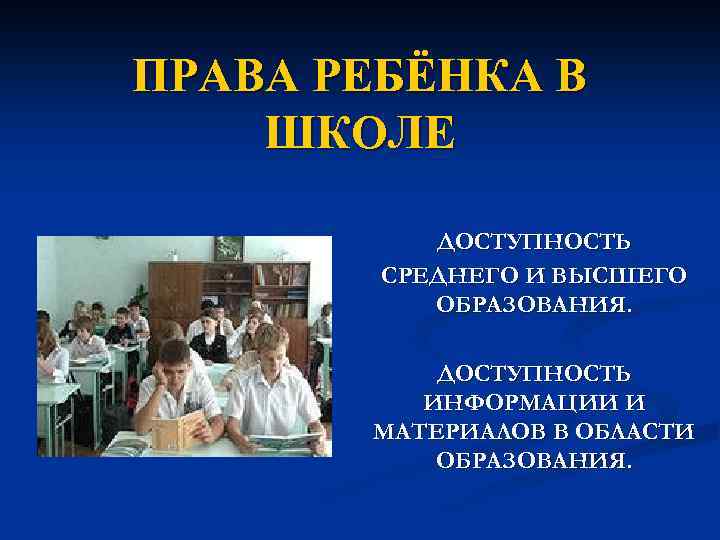 ПРАВА РЕБЁНКА В ШКОЛЕ

ДОСТУПНОСТЬ СРЕДНЕГО И ВЫСШЕГО ОБРАЗОВАНИЯ.

ДОСТУПНОСТЬ ИНФОРМАЦИИ И МАТЕРИАЛОВ В ОБЛАСТИ ОБРАЗОВАНИЯ.